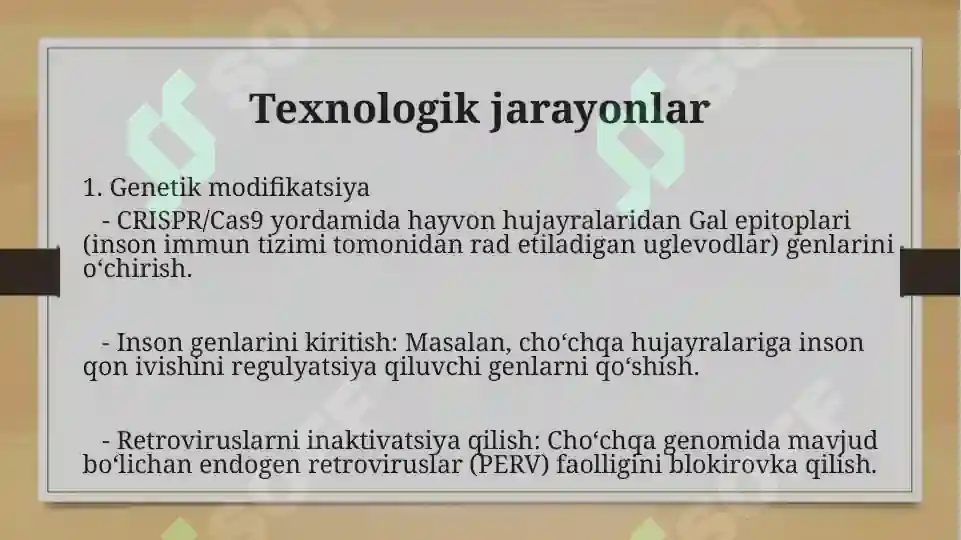 Texnologik jarayonlar

1. Genetik modifikatsiya
- CRISPR/Cas9 yordamida hayvon hujayralaridan Gal epitoplari (inson immun tizimi tomonidan rad etiladigan uglevodlar) genlarini o‘chirish.

- Inson genlarini kiritish: Masalan, cho‘chqa hujayralariga inson qon ivishini regulyatsiya qiluvchi genlarni qo‘shish.

- Retroviruslarni inaktivatsiya qilish: Cho‘chqa genomida mavjud bo‘lichan endogen retroviruslar (PERV) faolligini blokirovka qilish.